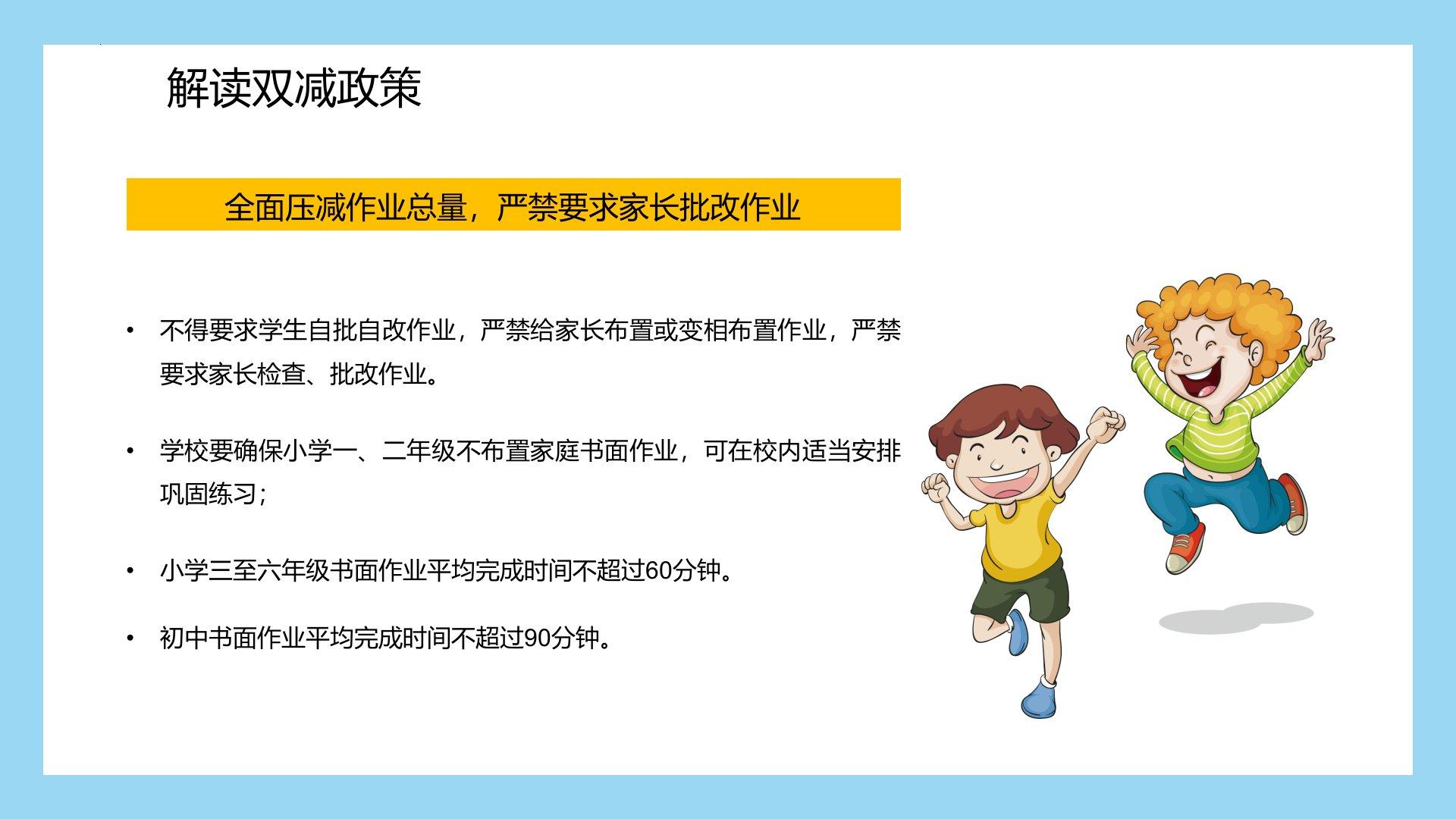 解读双减政策

全面压减作业总量，严禁要求家长批改作业

• 不得要求学生自批自改作业，严禁给家长布置或变相布置作业，严禁要求家长检查、批改作业。

• 学校要确保小学一、二年级不布置家庭书面作业，可在校内适当安排巩固练习；

• 小学三至六年级书面作业平均完成时间不超过60分钟。

• 初中书面作业平均完成时间不超过90分钟。